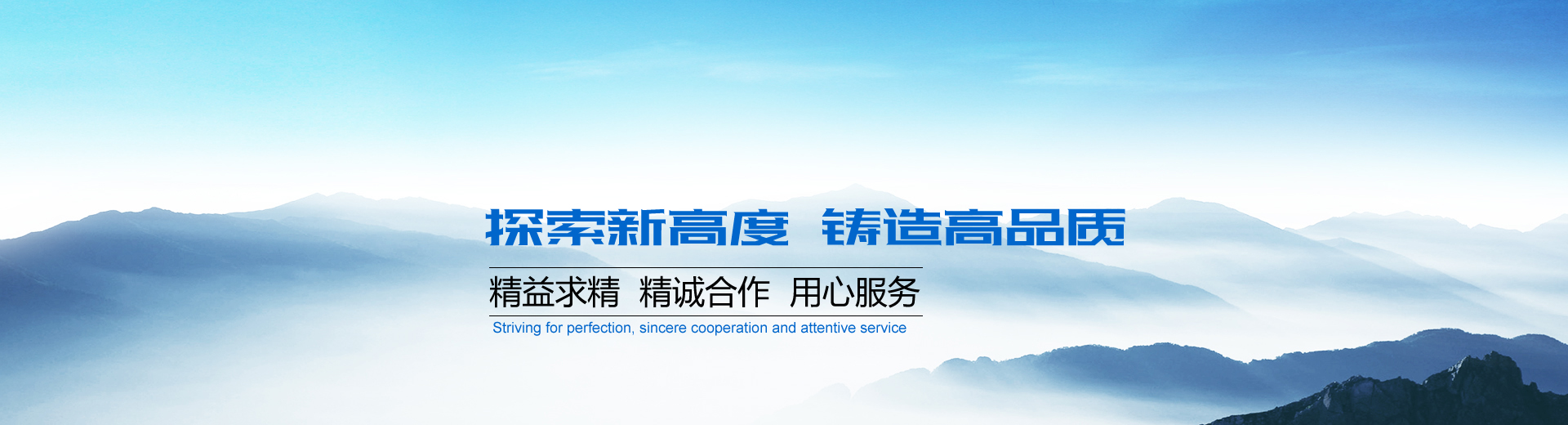 探索新高度 铸造高品质

精益求精 精诚合作 用心服务

Striving for perfection, sincere cooperation and attentive service